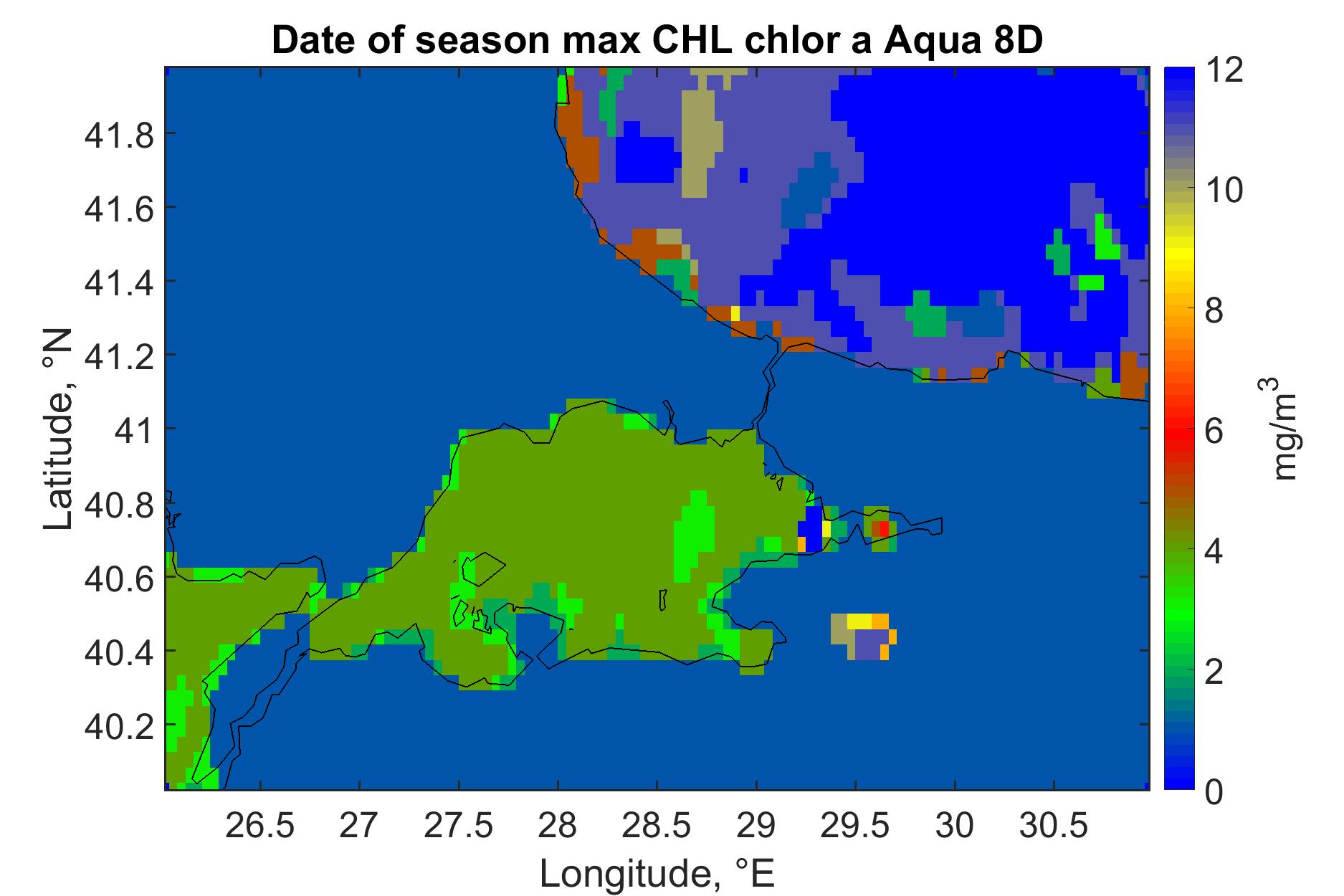 Date of season max CHL chlor a Aqua 8D

Latitude, °N

41.8
41.6
41.4
41.2
41
40.8
40.6
40.4
40.2

26.5 27 27.5 28 28.5 29 29.5 30 30.5

Longitude, °E

12
10
8
6
4
2
0

$mg/m^3$